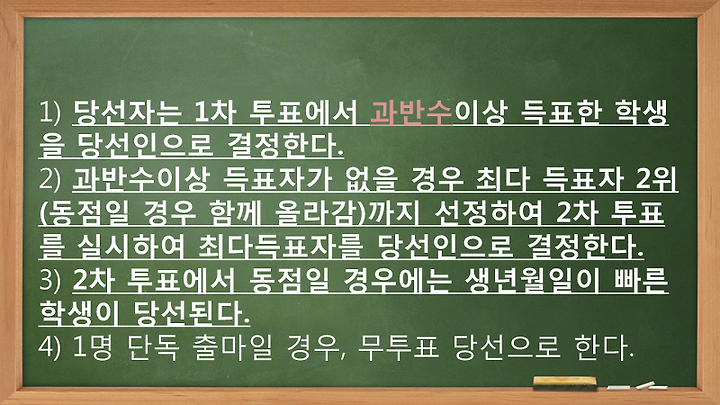 1) 당선자는 1차 투표에서 과반수이상 득표한 학생을 당선인으로 결정한다.
2) 과반수이상 득표자가 없을 경우 최다 득표자 2위(동점일 경우 함께 올라감)까지 선정하여 2차 투표를 실시하여 최다득표자를 당선인으로 결정한다.
3) 2차 투표에서 동점일 경우에는 생년월일이 빠른 학생이 당선된다.
4) 1명 단독 출마일 경우, 무투표 당선으로 한다.